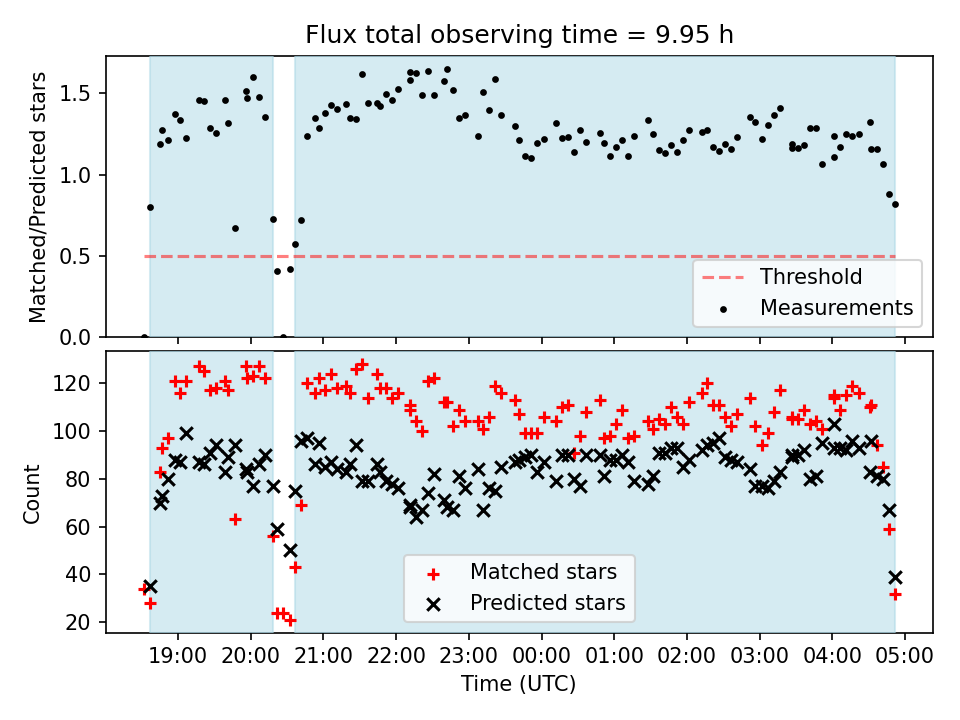 Flux total observing time = 9.95 h

Matched/Predicted stars

1.5
1.0
0.5
0.0

Threshold
Measurements

Count

120
100
80
60
40
20

Matched stars
Predicted stars

19:00 20:00 21:00 22:00 23:00 00:00 01:00 02:00 03:00 04:00 05:00

Time (UTC)